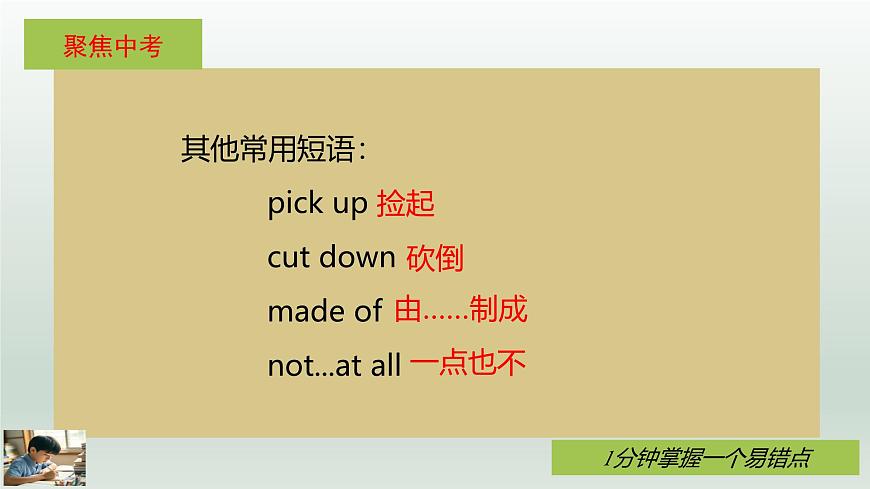 聚焦中考

其他常用短语：

pick up 捡起

cut down 砍倒

made of 由……制成

not...at all 一点也不

1分钟掌握一个易错点